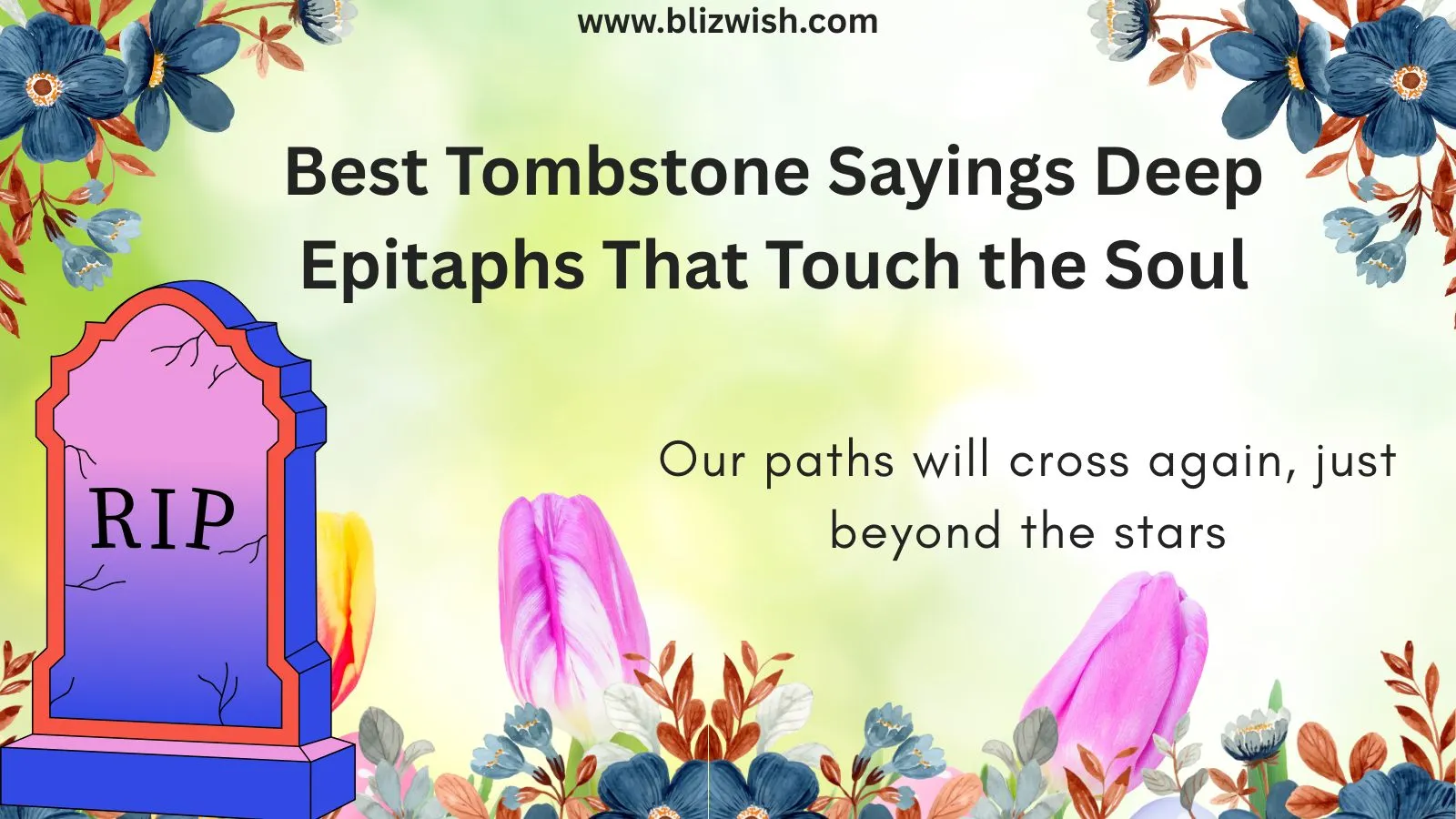 www.blizwish.com

Best Tombstone Sayings Deep Epitaphs That Touch the Soul

RIP

Our paths will cross again, just beyond the stars